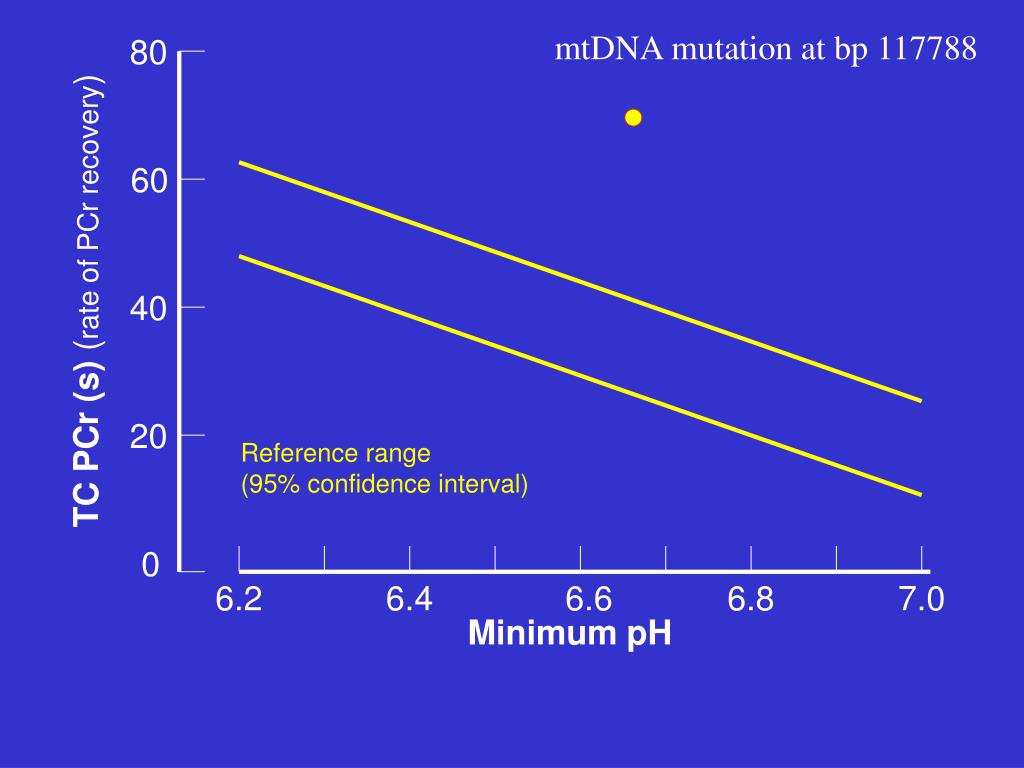 mtDNA mutation at bp 117788

TC PCr (s) (rate of PCr recovery)

80
60
40
20
0

Reference range
(95% confidence interval)

6.2
6.4
6.6
6.8
7.0
Minimum pH